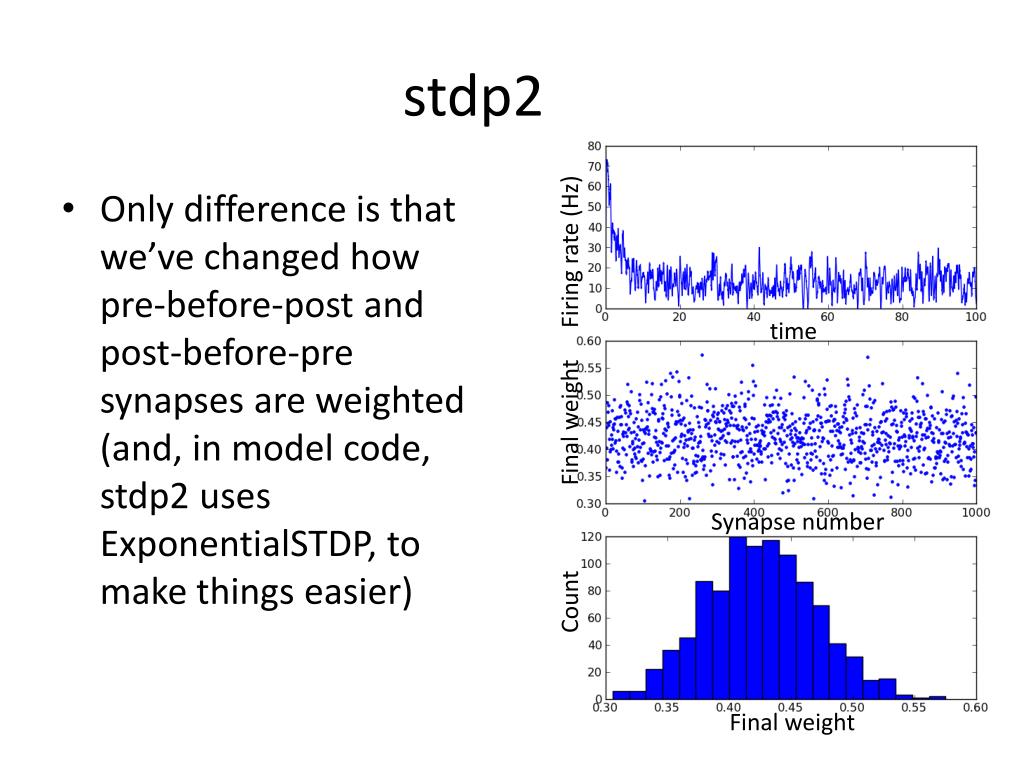 stdp2

• Only difference is that we've changed how pre-before-post and post-before-pre synapses are weighted (and, in model code, stdp2 uses ExponentialSTDP, to make things easier)

Firing rate (Hz)
80
70
60
50
40
30
20
10
0
0 20 40 60 80 100
time

Final weight
0.60
0.55
0.50
0.45
0.40
0.35
0.30
0 200 400 600 800 1000
Synapse number

Count
120
100
80
60
40
20
0
0.30 0.35 0.40 0.45 0.50 0.55 0.60
Final weight